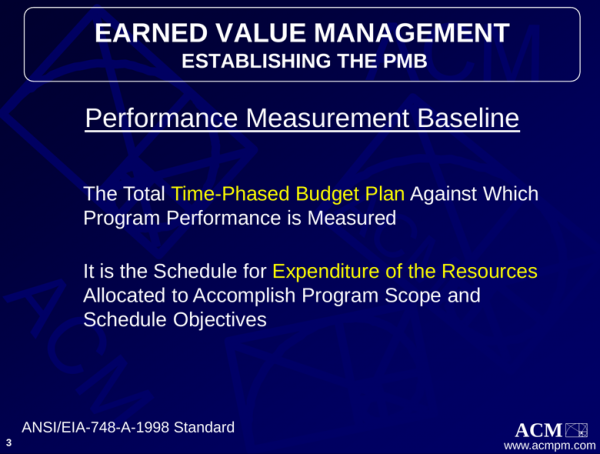 EARNED VALUE MANAGEMENT
ESTABLISHING THE PMB

Performance Measurement Baseline

The Total Time-Phased Budget Plan Against Which Program Performance is Measured

It is the Schedule for Expenditure of the Resources Allocated to Accomplish Program Scope and Schedule Objectives

ANSI/EIA-748-A-1998 Standard

3

ACM
www.acmpm.com